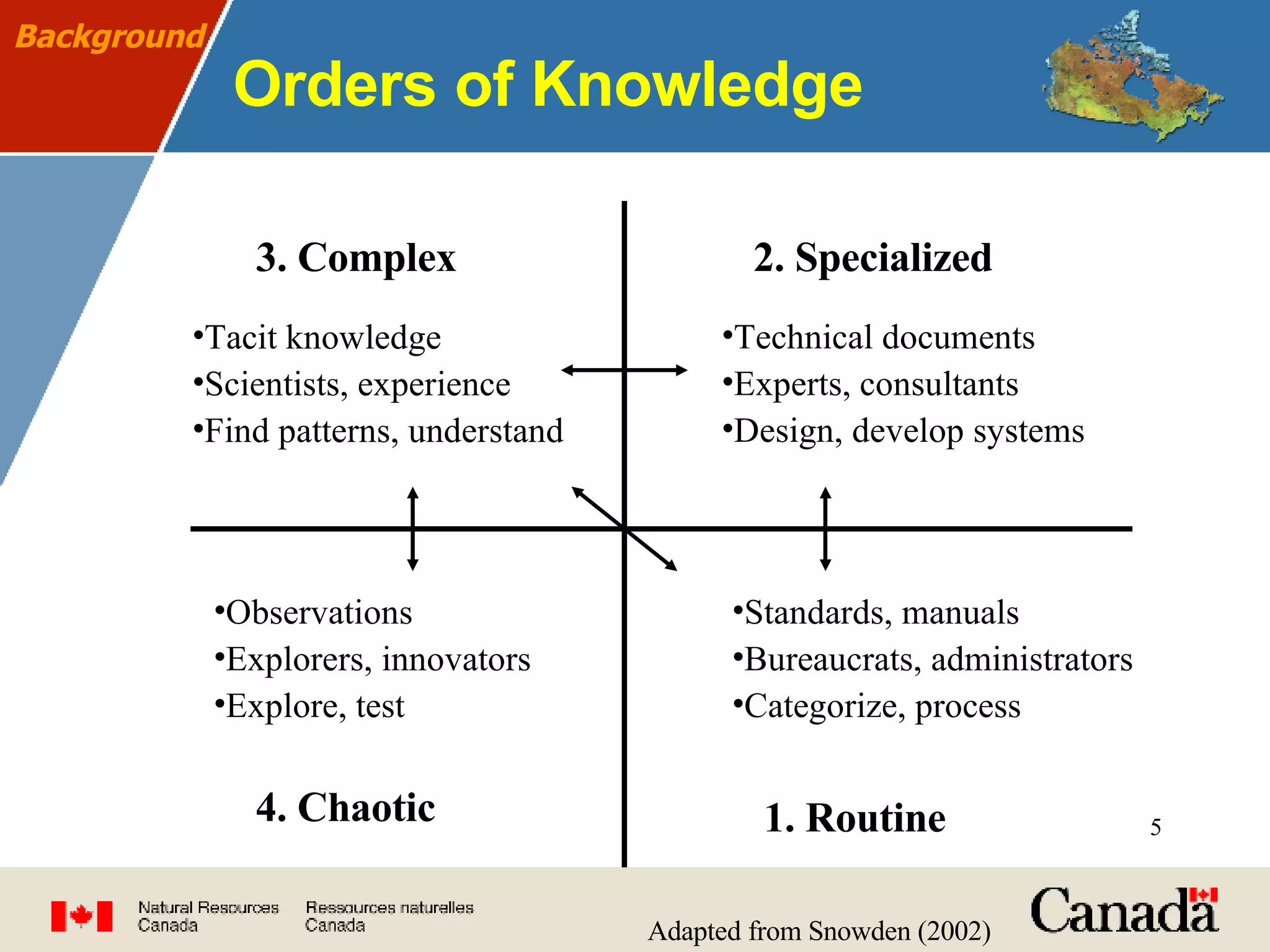 Background

Orders of Knowledge

3. Complex

•Tacit knowledge
•Scientists, experience
•Find patterns, understand

2. Specialized

•Technical documents
•Experts, consultants
•Design, develop systems

•Observations
•Explorers, innovators
•Explore, test

4. Chaotic

•Standards, manuals
•Bureaucrats, administrators
•Categorize, process

1. Routine

5

Natural Resources Canada

Ressources naturelles Canada

Adapted from Snowden (2002)

Canada